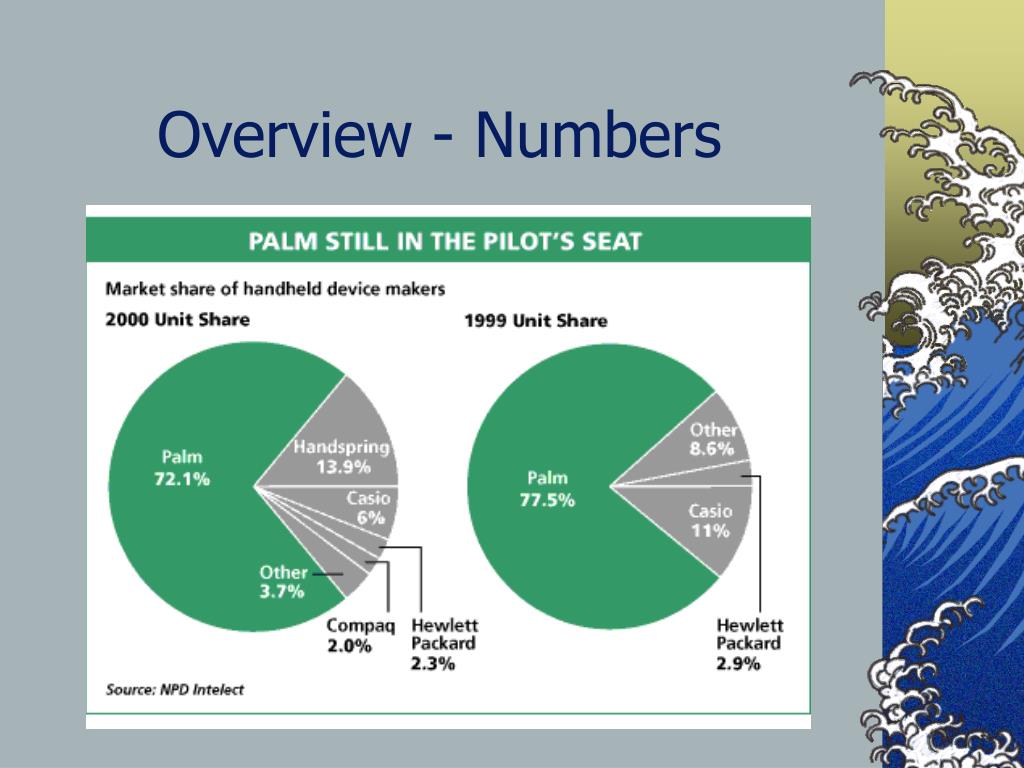 Overview - Numbers

PALM STILL IN THE PILOT'S SEAT

Market share of handheld device makers

2000 Unit Share

Palm
72.1%

Handspring
13.9%

Casio
6%

Other
3.7%

Compaq
2.0%

Hewlett
Packard
2.3%

1999 Unit Share

Palm
77.5%

Other
8.6%

Casio
11%

Hewlett
Packard
2.9%

Source: NPD Intelect